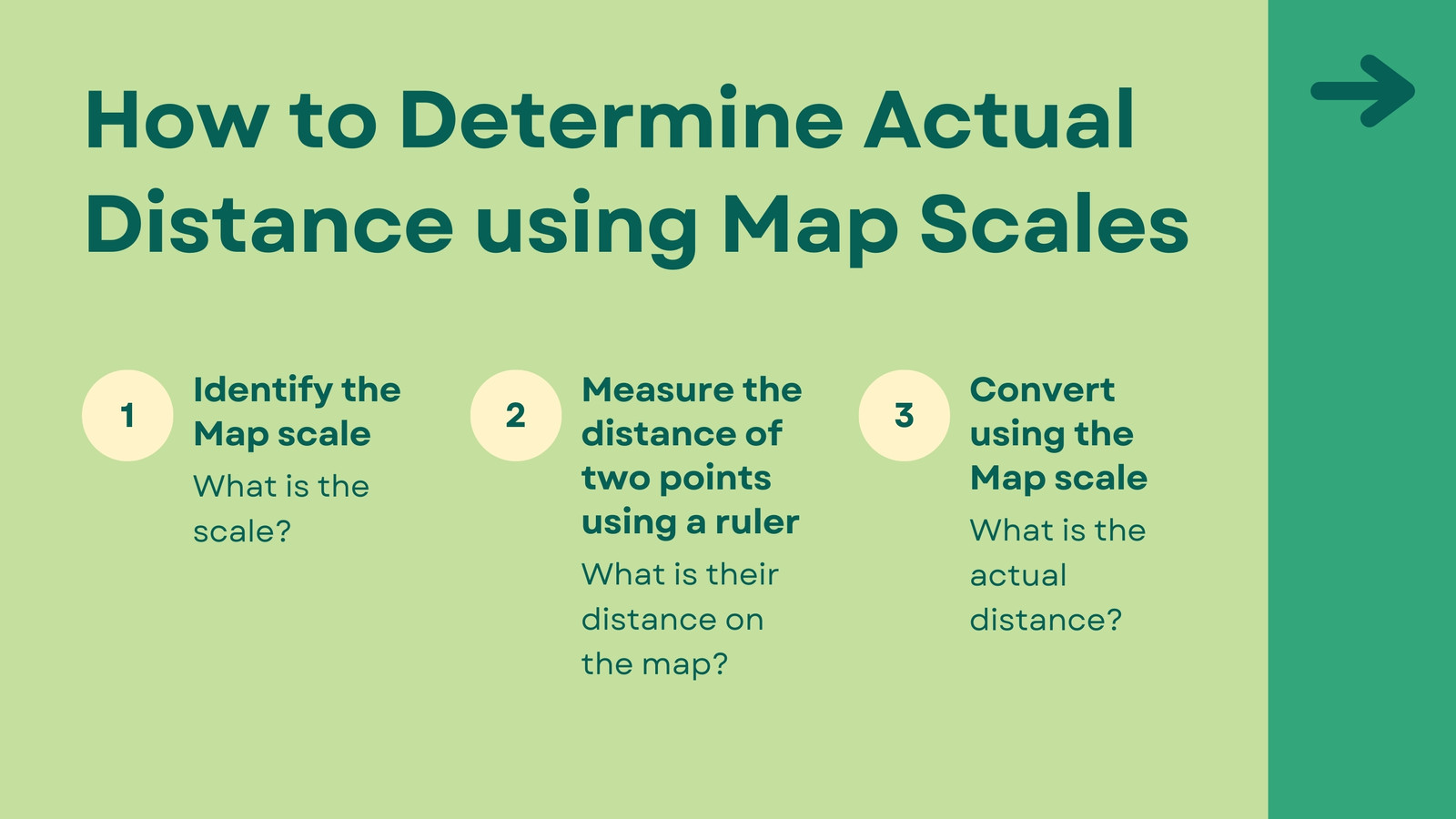 How to Determine Actual Distance using Map Scales

1

Identify the Map scale

What is the scale?

2

Measure the distance of two points using a ruler

What is their distance on the map?

3

Convert using the Map scale

What is the actual distance?